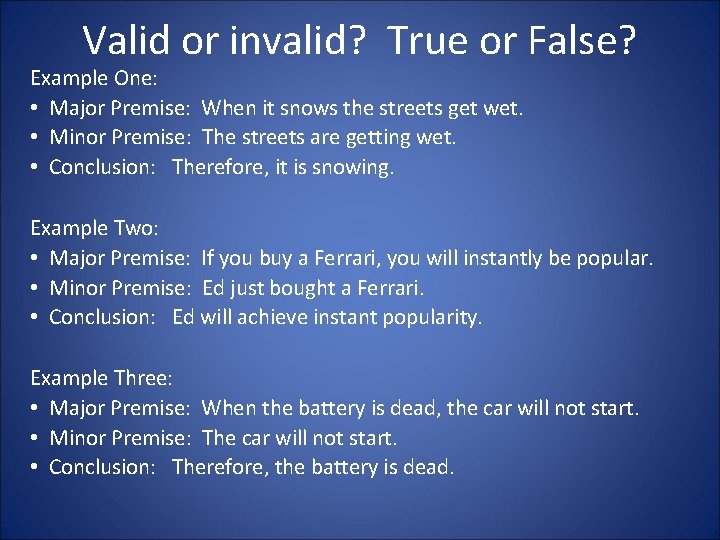 Valid or invalid?  True or False?

Example One:
• Major Premise:  When it snows the streets get wet.
• Minor Premise:  The streets are getting wet.
• Conclusion:   Therefore, it is snowing.

Example Two:
• Major Premise:  If you buy a Ferrari, you will instantly be popular.
• Minor Premise:  Ed just bought a Ferrari.
• Conclusion:   Ed will achieve instant popularity.

Example Three:
• Major Premise:  When the battery is dead, the car will not start.
• Minor Premise:  The car will not start.
• Conclusion:   Therefore, the battery is dead.